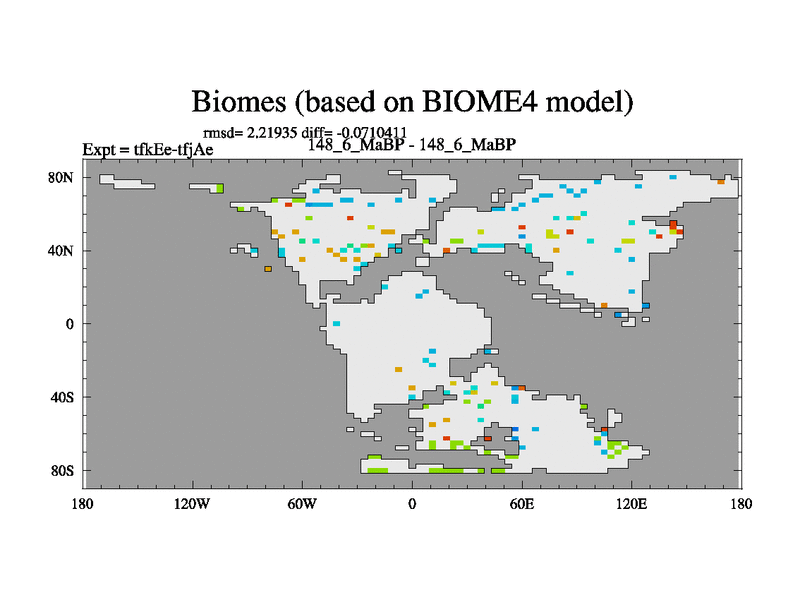 Biomes (based on BIOME4 model)

rmsd= 2.21935 diff= -0.0710411
Expt = tfkEe-tfjAe
148_6_MaBP - 148_6_MaBP

80N
40N
0
40S
80S

180
120W
60W
0
60E
120E
180